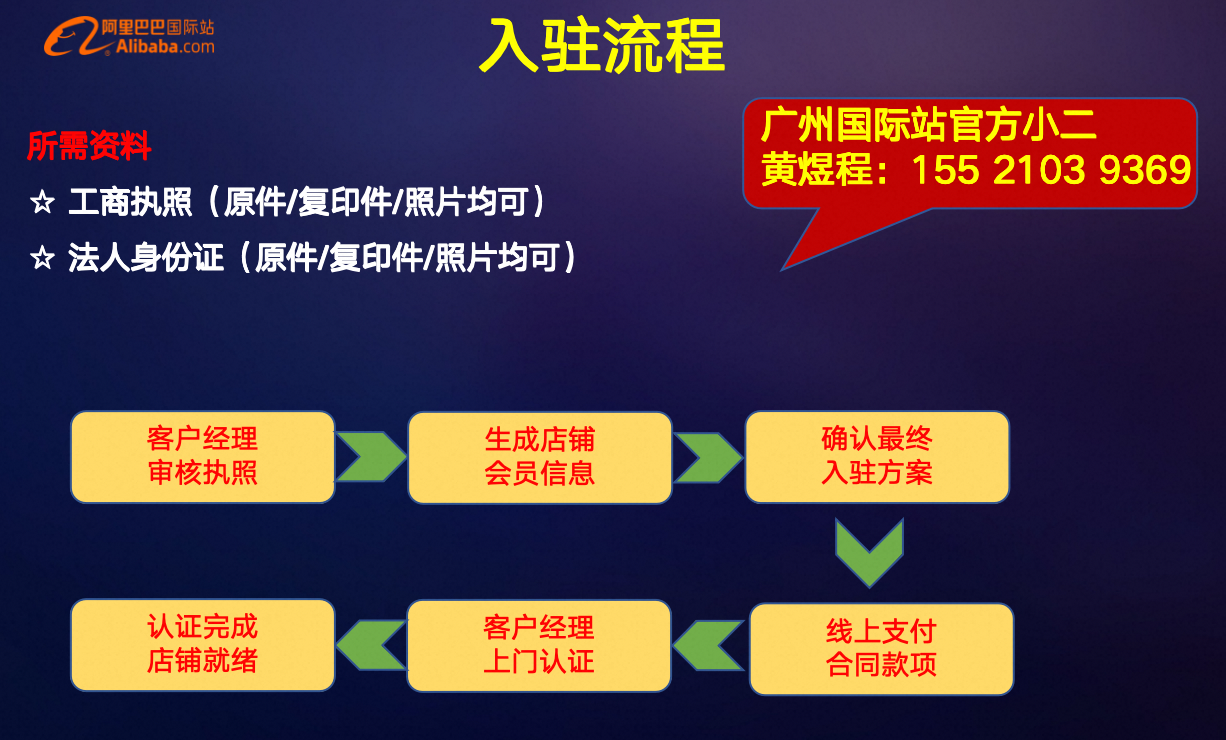 阿里巴巴国际站
Alibaba.com

入驻流程

广州国际站官方小二
黄煜程：155 2103 9369

所需资料

☆ 工商执照（原件/复印件/照片均可）

☆ 法人身份证（原件/复印件/照片均可）

客户经理
审核执照

生成店铺
会员信息

确认最终
入驻方案

线上支付
合同款项

客户经理
上门认证

认证完成
店铺就绪